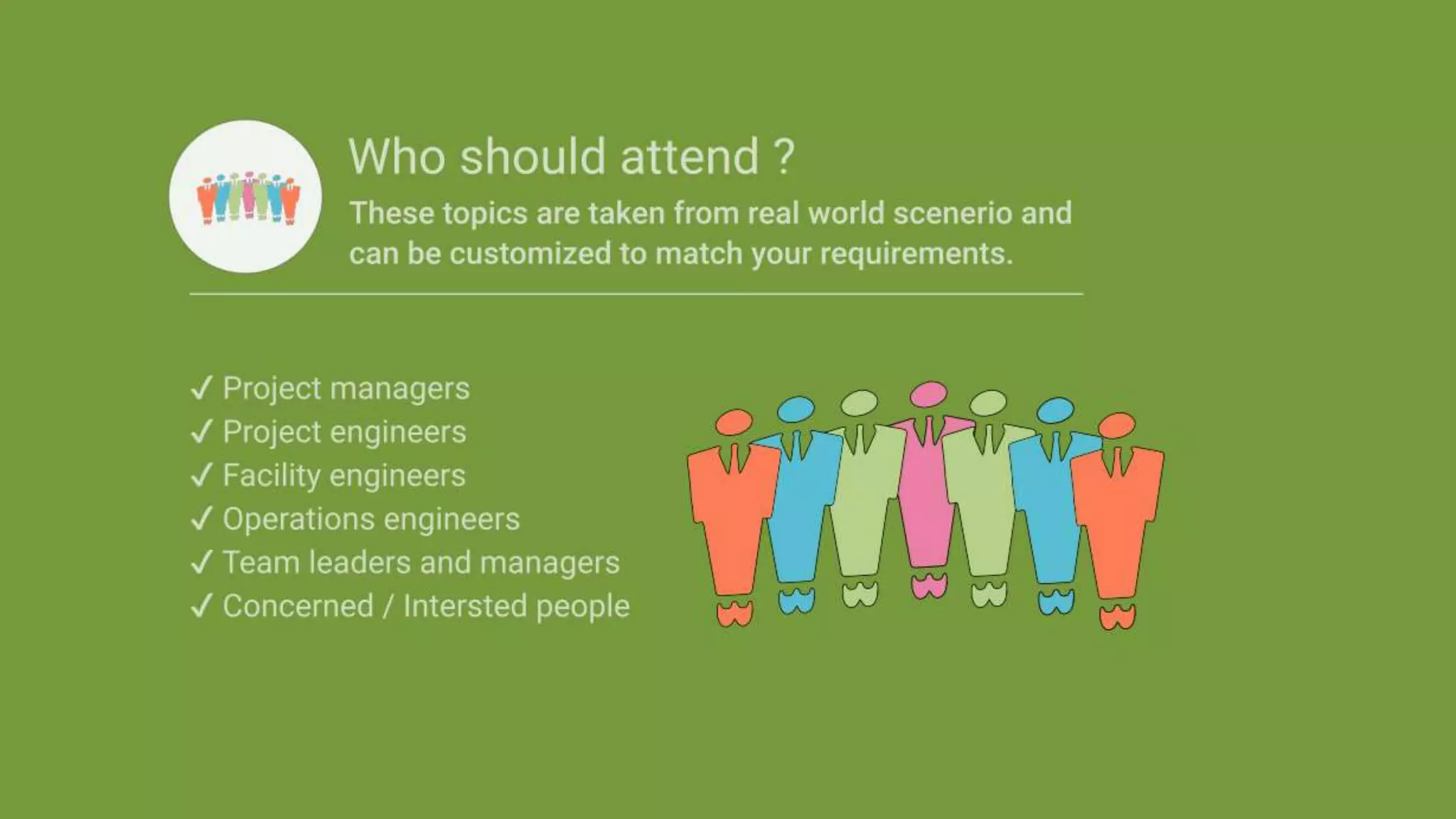 Who should attend ?

These topics are taken from real world scenerio and can be customized to match your requirements.

✓ Project managers
✓ Project engineers
✓ Facility engineers
✓ Operations engineers
✓ Team leaders and managers
✓ Concerned / Intersted people